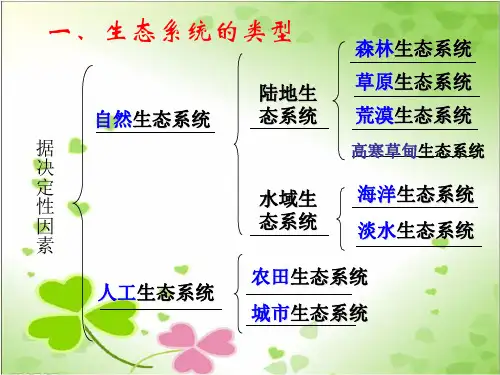 一、生态系统的类型

据决定性因素

自然生态系统

陆地生态系统

森林生态系统

草原生态系统

荒漠生态系统

高寒草甸生态系统

水域生态系统

海洋生态系统

淡水生态系统

人工生态系统

农田生态系统

城市生态系统